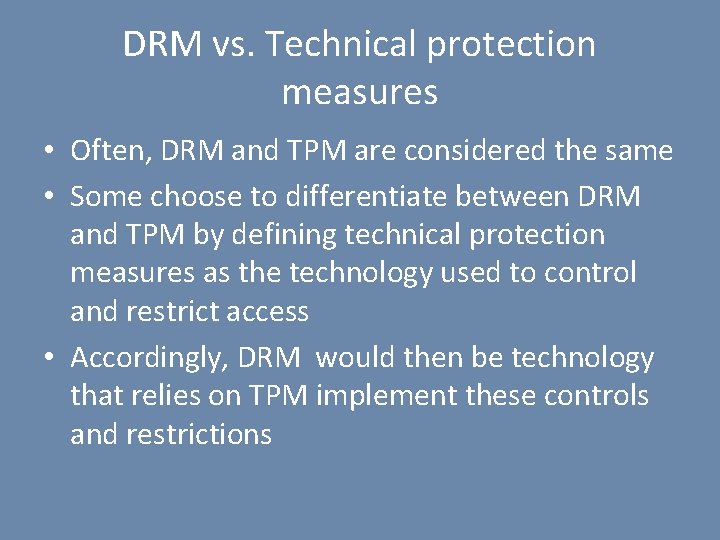 DRM vs. Technical protection measures

• Often, DRM and TPM are considered the same
• Some choose to differentiate between DRM and TPM by defining technical protection measures as the technology used to control and restrict access
• Accordingly, DRM would then be technology that relies on TPM implement these controls and restrictions